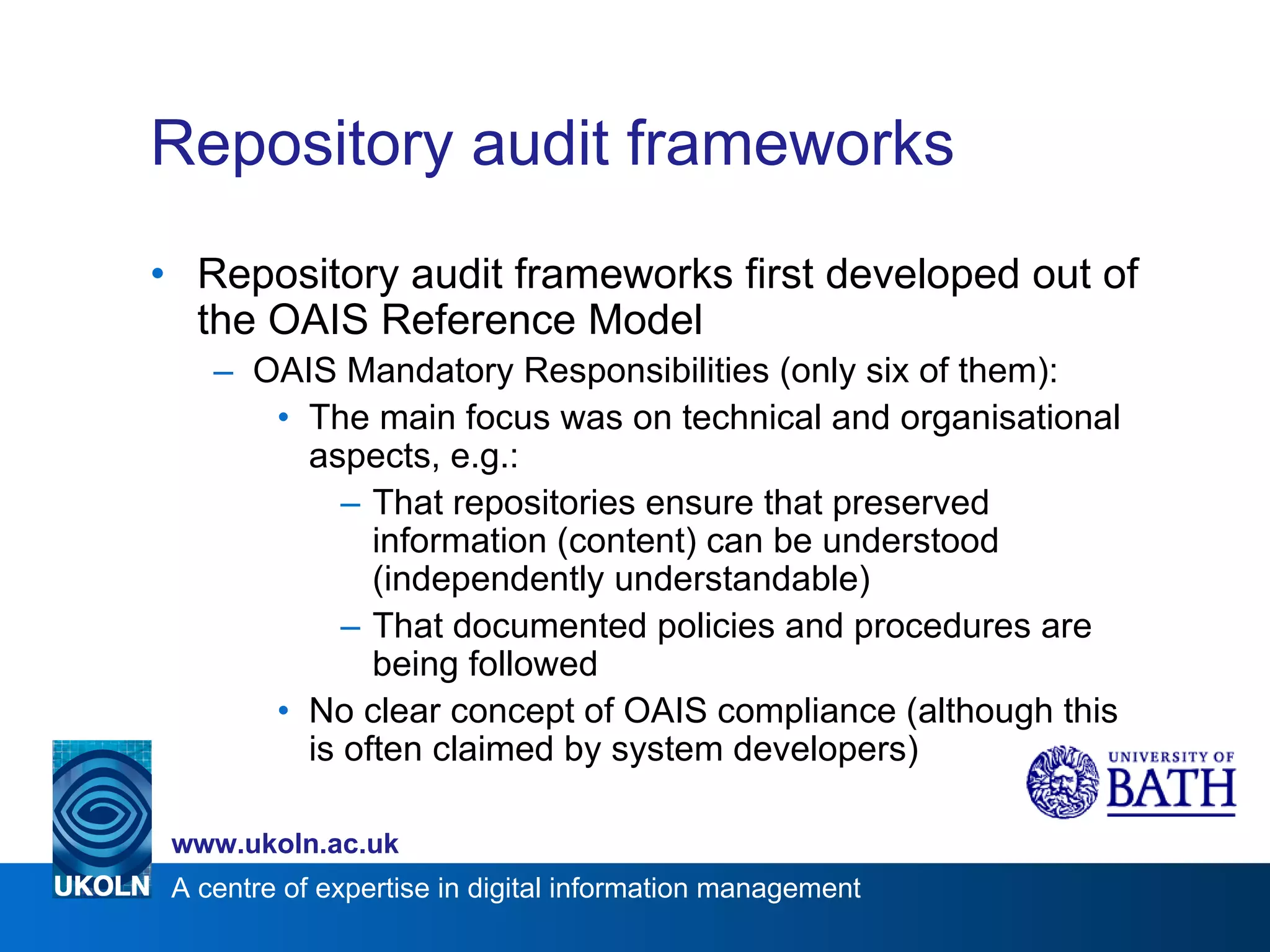 Repository audit frameworks

• Repository audit frameworks first developed out of the OAIS Reference Model
– OAIS Mandatory Responsibilities (only six of them):
• The main focus was on technical and organisational aspects, e.g.:
– That repositories ensure that preserved information (content) can be understood (independently understandable)
– That documented policies and procedures are being followed
• No clear concept of OAIS compliance (although this is often claimed by system developers)

UNIVERSITY OF BATH

www.ukoln.ac.uk

UKOLN A centre of expertise in digital information management